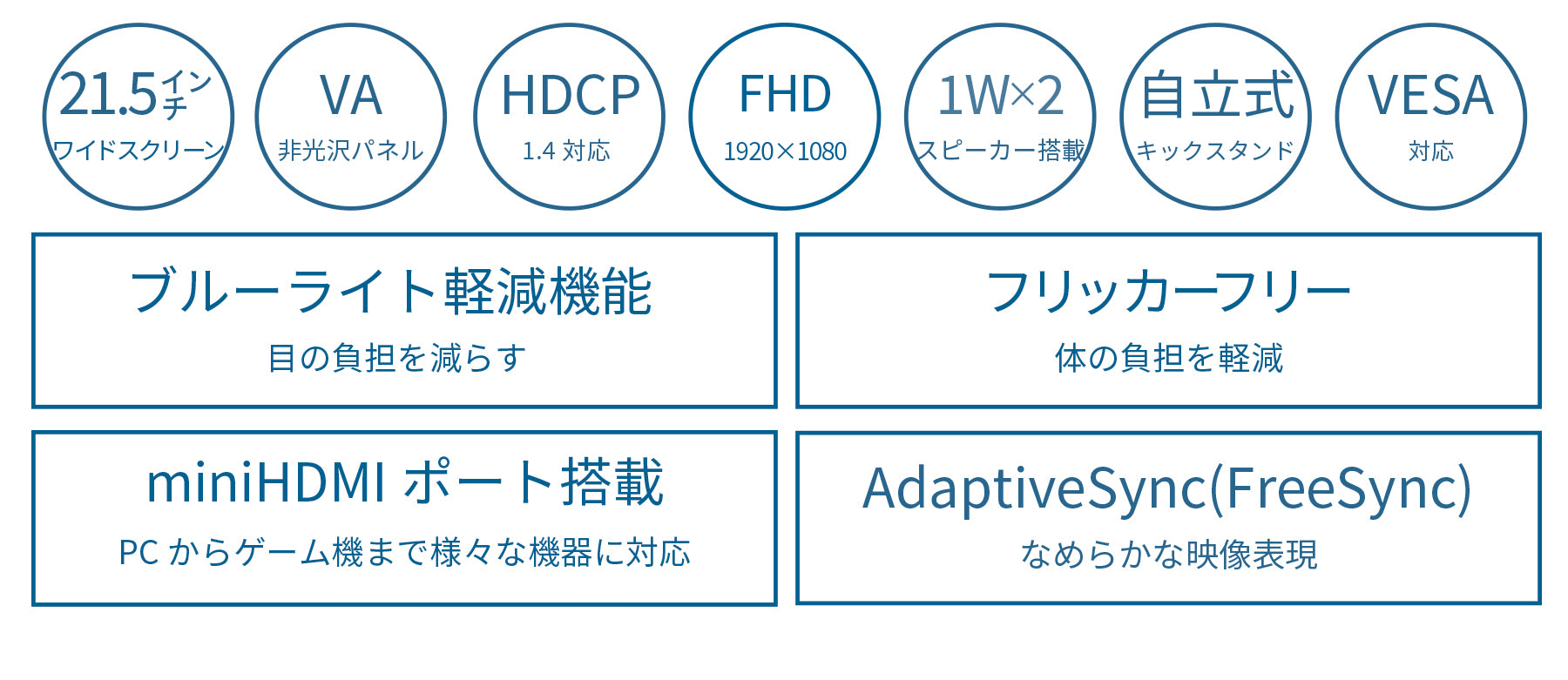 21.5インチ
ワイドスクリーン

VA
非光沢パネル

HDCP
1.4 対応

FHD
1920×1080

1W×2
スピーカー搭載

自立式
キックスタンド

VESA
対応

ブルーライト軽減機能
目の負担を減らす

フリッカーフリー
体の負担を軽減

miniHDMI ポート搭載
PC からゲーム機まで様々な機器に対応

AdaptiveSync(FreeSync)
なめらかな映像表現